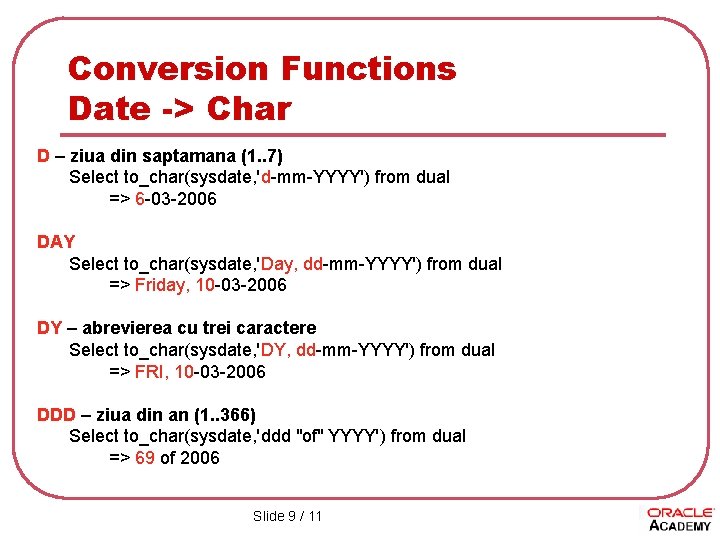 Conversion Functions
Date -> Char

D – ziua din saptamana (1..7)
Select to_char(sysdate,'d-mm-YYYY') from dual
=> 6-03-2006

DAY
Select to_char(sysdate,'Day, dd-mm-YYYY') from dual
=> Friday, 10-03-2006

DY – abrevierea cu trei caractere
Select to_char(sysdate,'DY, dd-mm-YYYY') from dual
=> FRI, 10-03-2006

DDD – ziua din an (1..366)
Select to_char(sysdate,'ddd "of" YYYY') from dual
=> 69 of 2006

Slide 9 / 11

ORACLE
ACADEMY